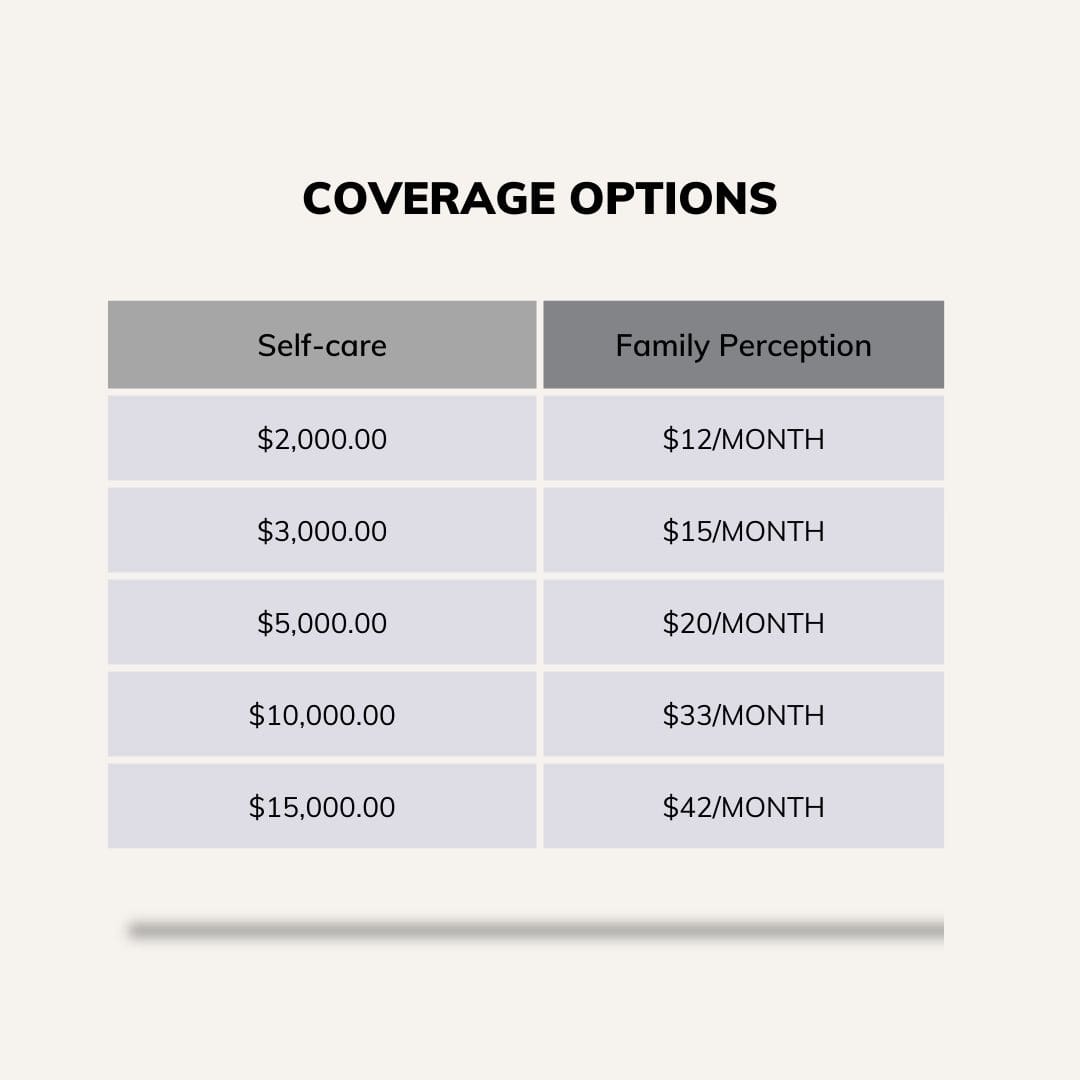 COVERAGE OPTIONS

| Self-care | Family Perception |
|---|---|
| \$2,000.00 | \$12/MONTH |
| \$3,000.00 | \$15/MONTH |
| \$5,000.00 | \$20/MONTH |
| \$10,000.00 | \$33/MONTH |
| \$15,000.00 | \$42/MONTH |